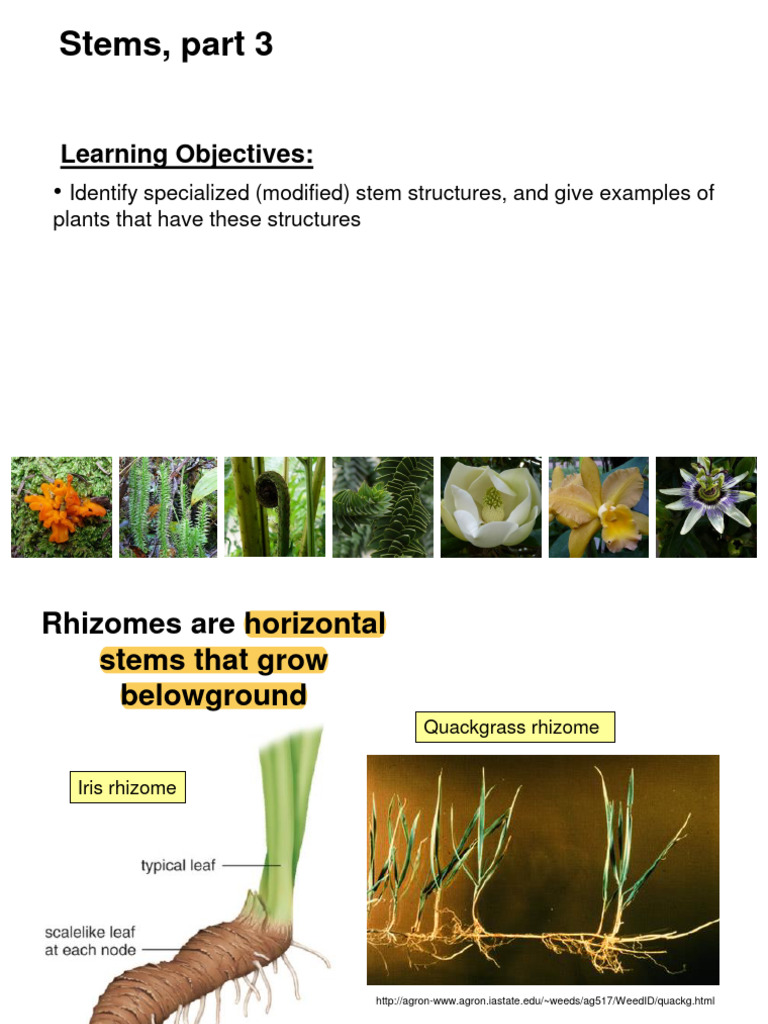 Stems, part 3

Learning Objectives:

• Identify specialized (modified) stem structures, and give examples of plants that have these structures

Rhizomes are horizontal stems that grow belowground

Quackgrass rhizome

Iris rhizome

typical leaf

scalelike leaf at each node

http://agron-www.agron.iastate.edu/~weeds/ag517/WeedID/quackg.html